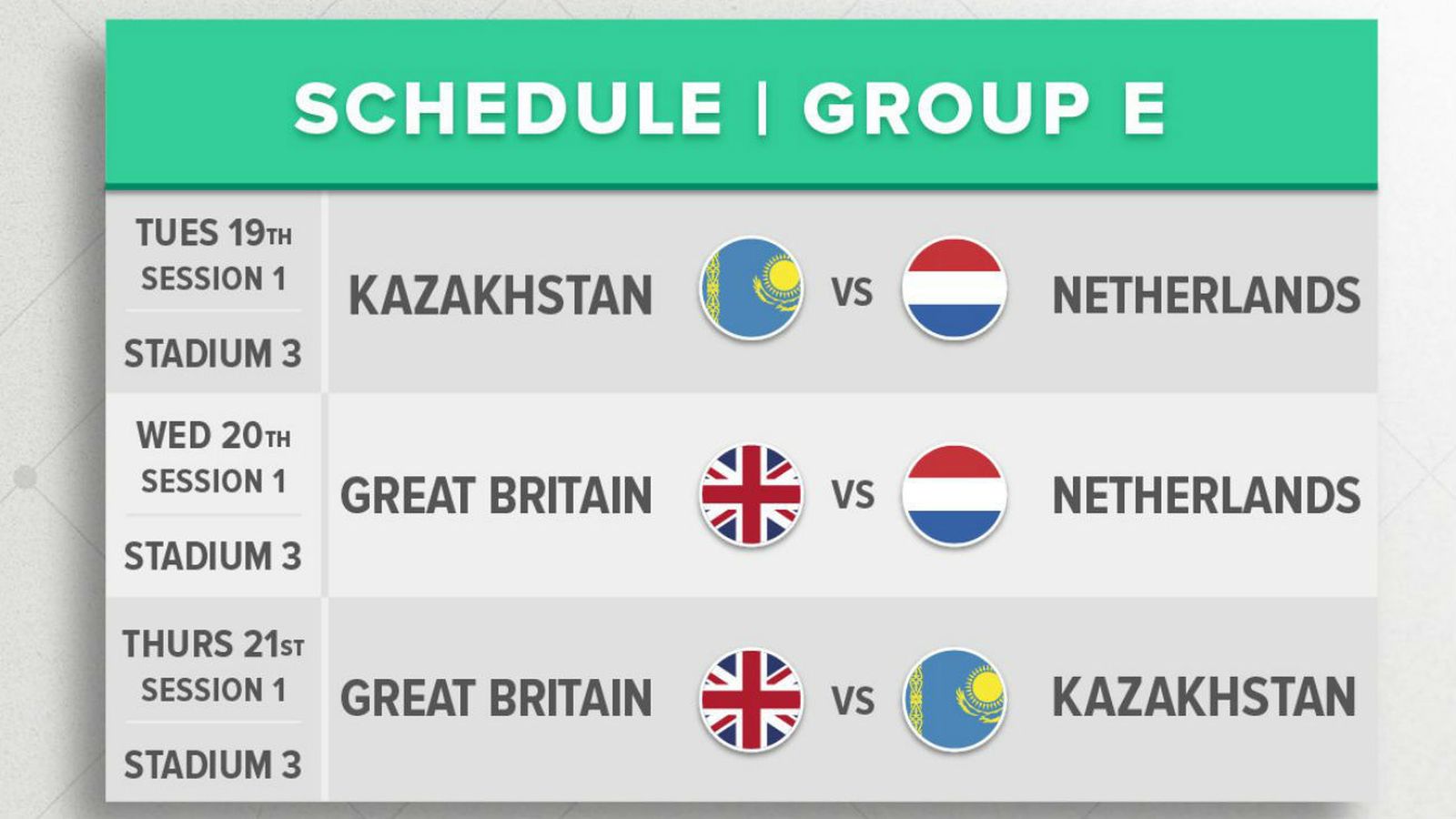 SCHEDULE | GROUP E

TUES 19TH
SESSION 1
STADIUM 3

KAZAKHSTAN VS NETHERLANDS

WED 20TH
SESSION 1
STADIUM 3

GREAT BRITAIN VS NETHERLANDS

THURS 21ST
SESSION 1
STADIUM 3

GREAT BRITAIN VS KAZAKHSTAN